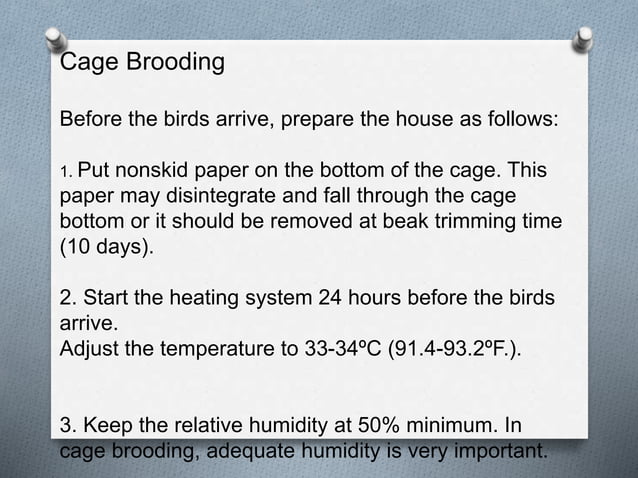 Cage Brooding

Before the birds arrive, prepare the house as follows:

1. Put nonskid paper on the bottom of the cage. This paper may disintegrate and fall through the cage bottom or it should be removed at beak trimming time (10 days).

2. Start the heating system 24 hours before the birds arrive.
Adjust the temperature to 33-34ºC (91.4-93.2ºF.).

3. Keep the relative humidity at 50% minimum. In cage brooding, adequate humidity is very important.